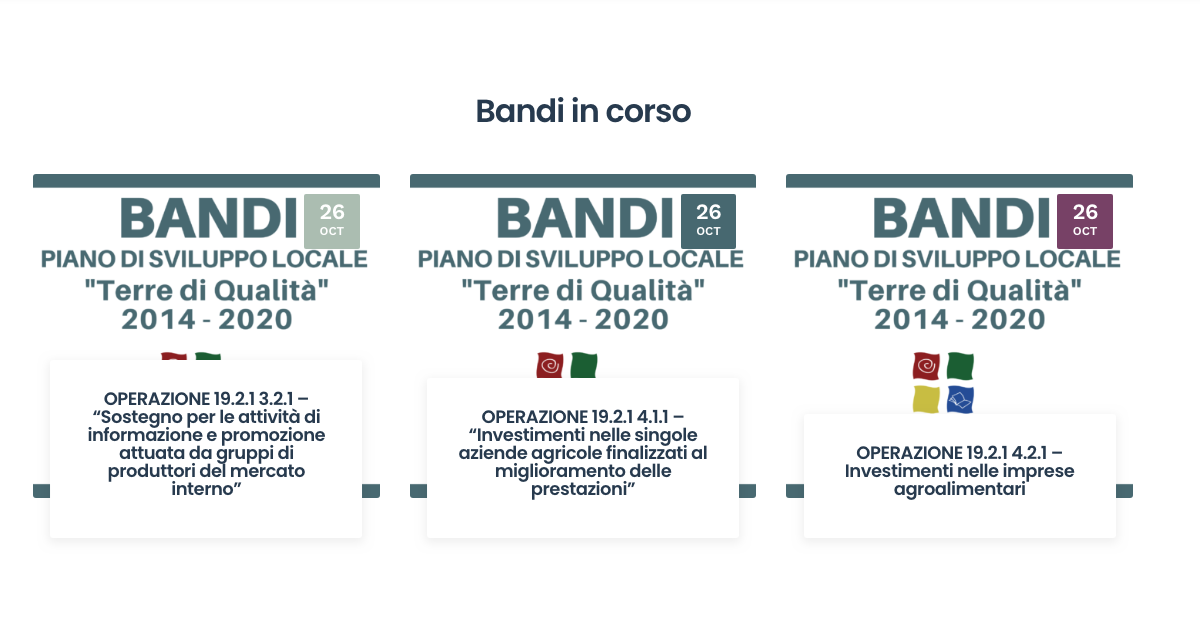 Bandi in corso

BANDI
26 OCT
PIANO DI SVILUPPO LOCALE
"Terre di Qualità"
2014 - 2020

OPERAZIONE 19.2.1 3.2.1 – “Sostegno per le attività di informazione e promozione attuata da gruppi di produttori del mercato interno”

BANDI
26 OCT
PIANO DI SVILUPPO LOCALE
"Terre di Qualità"
2014 - 2020

OPERAZIONE 19.2.1 4.1.1 – “Investimenti nelle singole aziende agricole finalizzati al miglioramento delle prestazioni”

BANDI
26 OCT
PIANO DI SVILUPPO LOCALE
"Terre di Qualità"
2014 - 2020

OPERAZIONE 19.2.1 4.2.1 – Investimenti nelle imprese agroalimentari